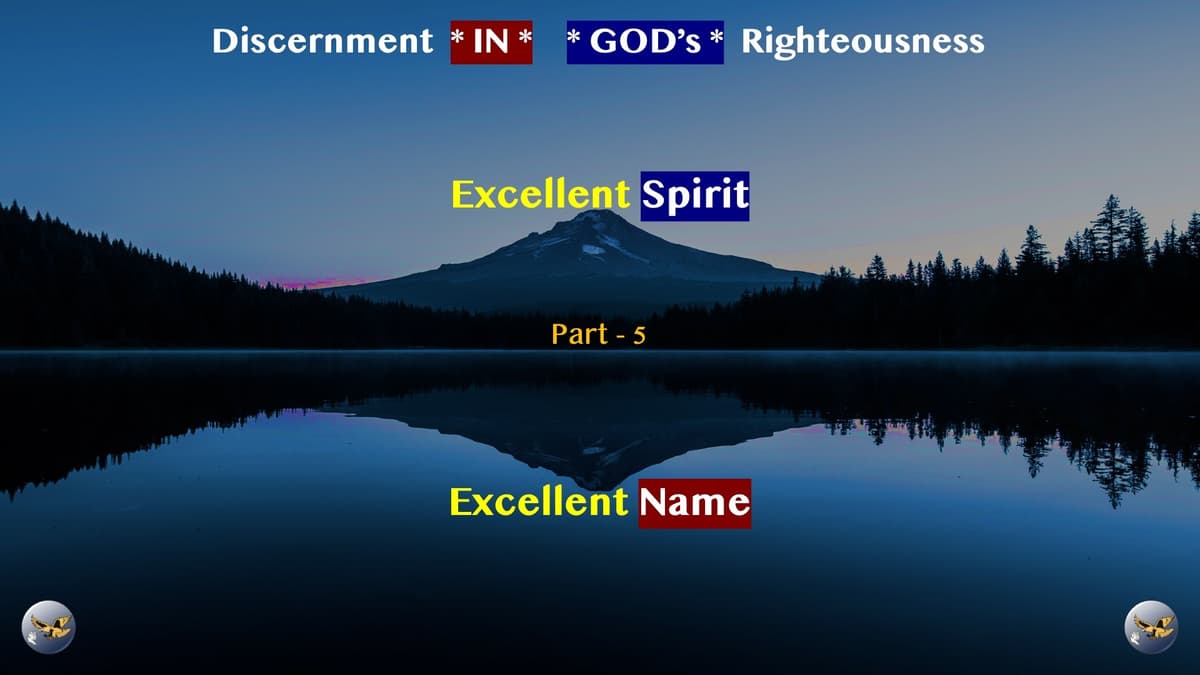 Discernment * IN * * GOD's * Righteousness

Excellent Spirit

Part - 5

Excellent Name